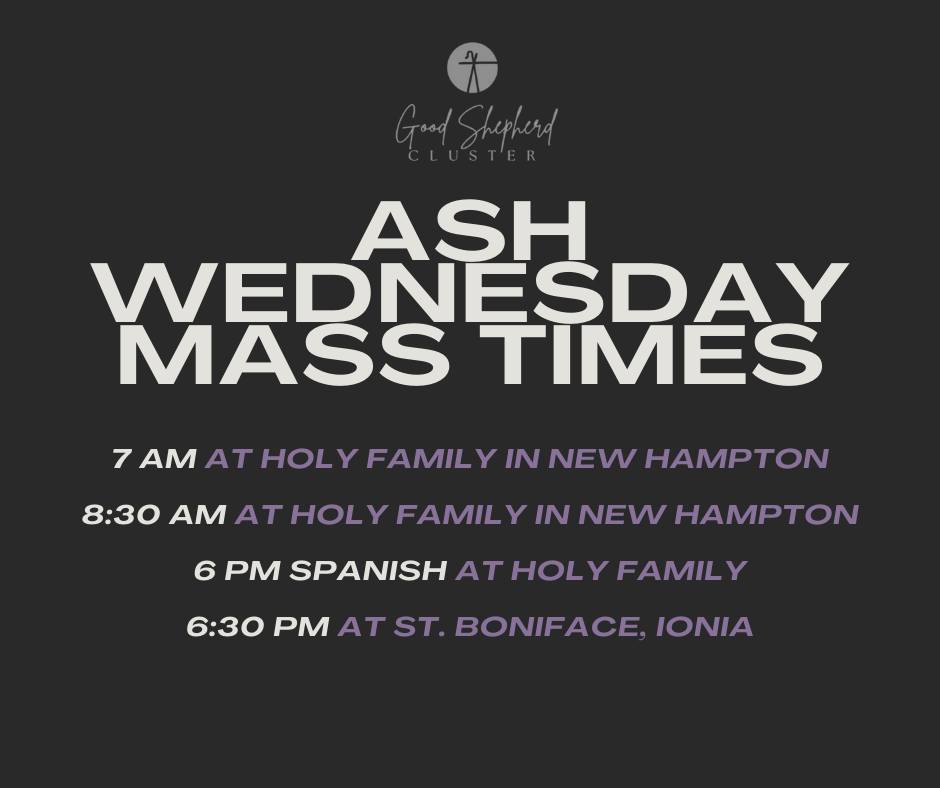 Good Shepherd
CLUSTER

ASH WEDNESDAY MASS TIMES

7 AM AT HOLY FAMILY IN NEW HAMPTON

8:30 AM AT HOLY FAMILY IN NEW HAMPTON

6 PM SPANISH AT HOLY FAMILY

6:30 PM AT ST. BONIFACE, IONIA